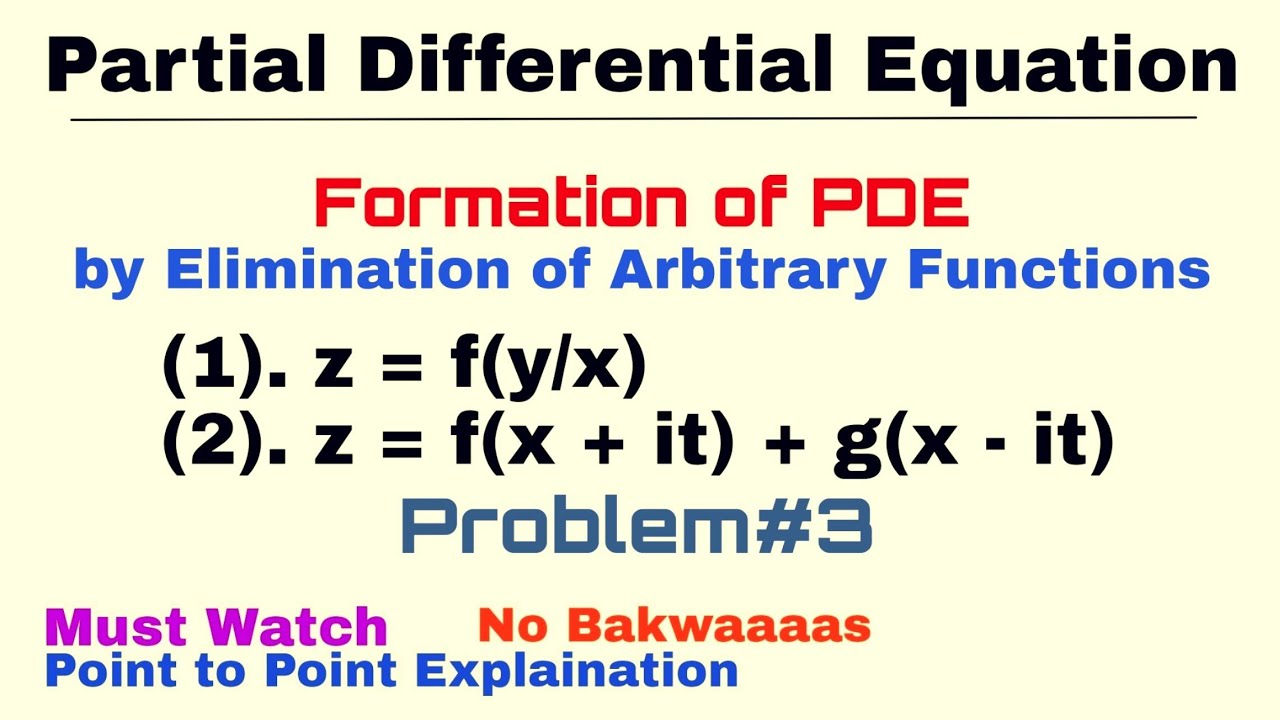 Partial Differential Equation

Formation of PDE
by Elimination of Arbitrary Functions

(1). $z = f(y/x)$
(2). $z = f(x + it) + g(x - it)$

Problem#3

Must Watch
No Bakwaaaas
Point to Point Explaination